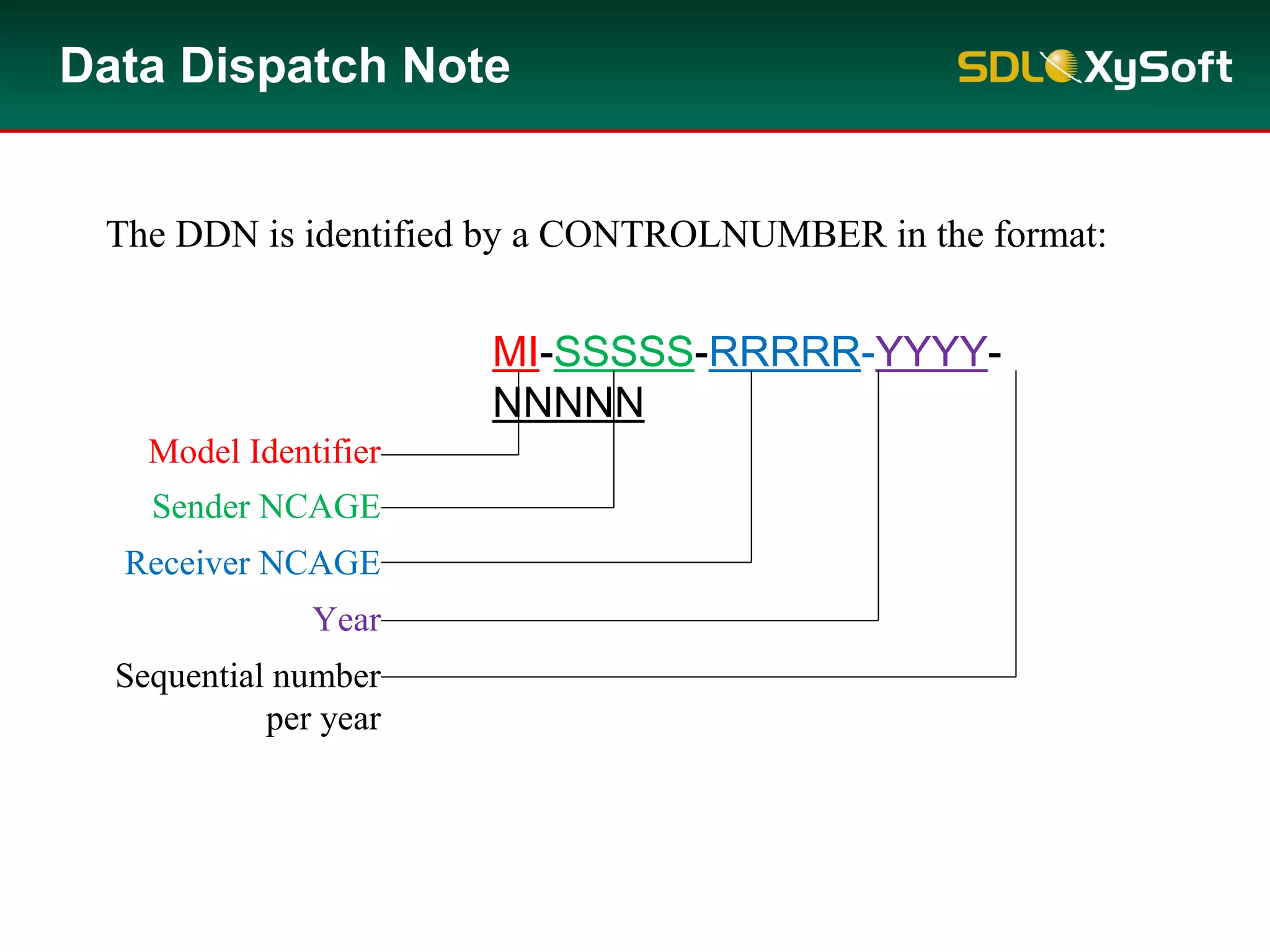 Data Dispatch Note

SDL XySoft

The DDN is identified by a CONTROLNUMBER in the format:

MI-SSSSS-RRRRR-YYYY-NNNNN

Model Identifier

Sender NCAGE

Receiver NCAGE

Year

Sequential number per year